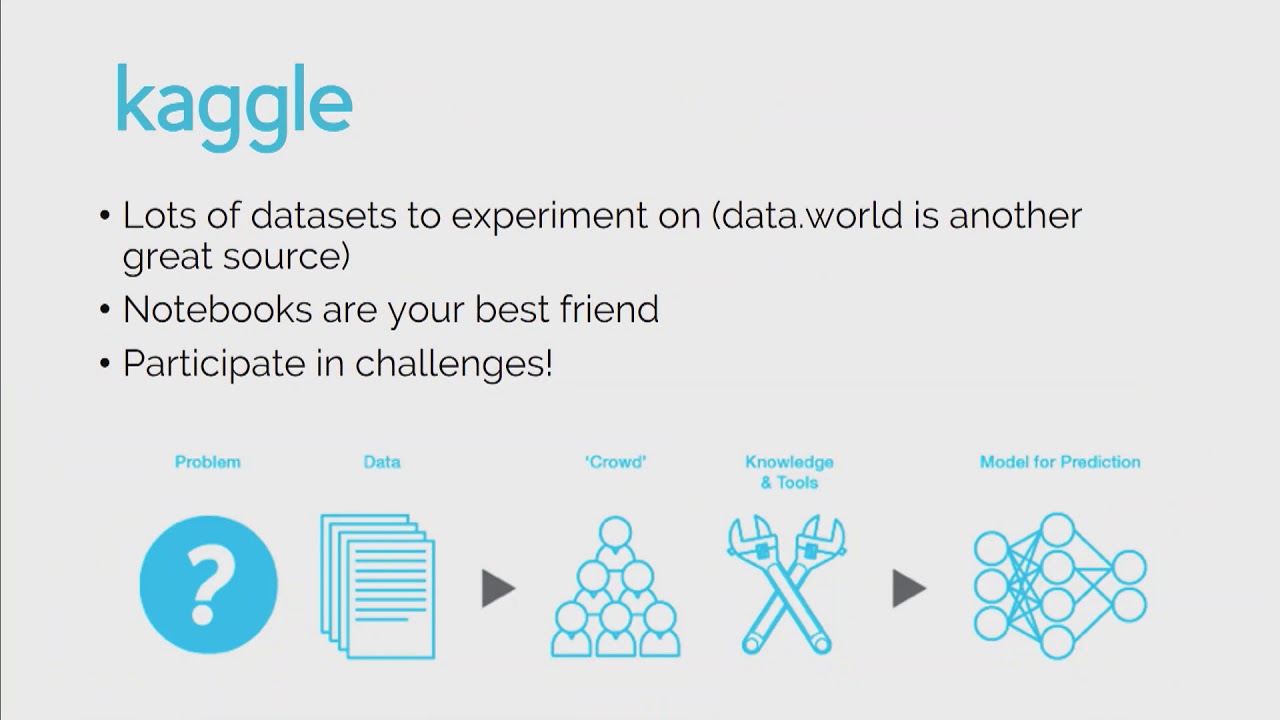 kaggle

• Lots of datasets to experiment on (data.world is another great source)
• Notebooks are your best friend
• Participate in challenges!

Problem

Data

'Crowd'

Knowledge & Tools

Model for Prediction

?